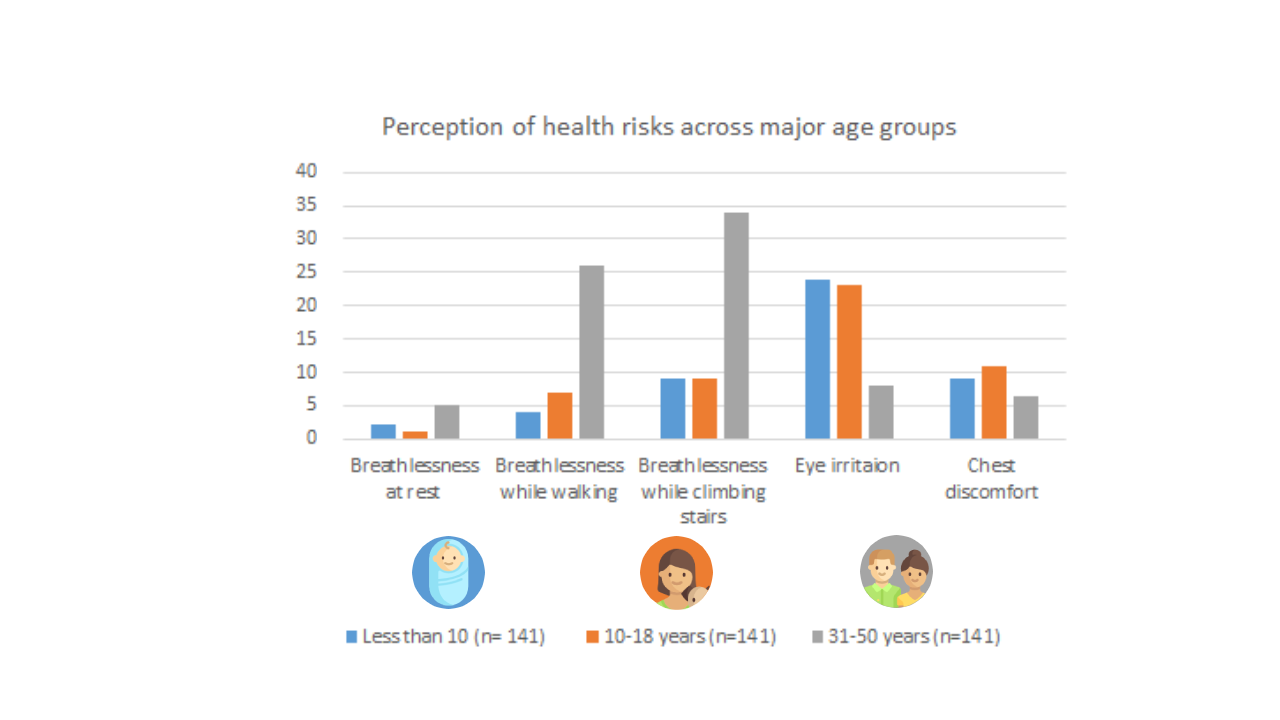 Perception of health risks across major age groups

40
35
30
25
20
15
10
5
0

Breathlessness at rest
Breathlessness while walking
Breathlessness while climbing stairs
Eye irritaion
Chest discomfort

Less than 10 (n= 141)
10-18 years (n=141)
31-50 years (n=141)